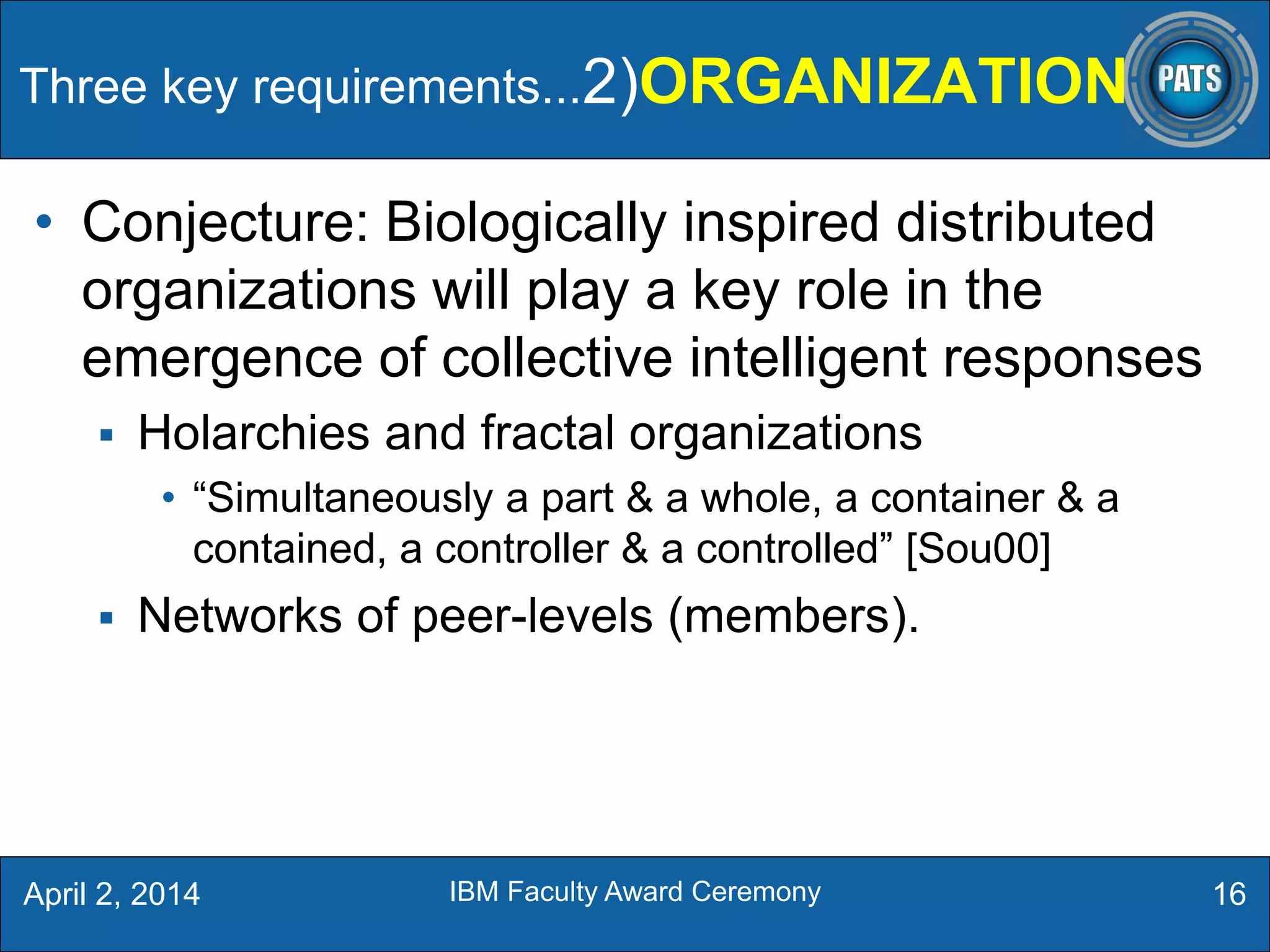 Three key requirements...2)ORGANIZATION

PATS

• Conjecture: Biologically inspired distributed organizations will play a key role in the emergence of collective intelligent responses
▪ Holarchies and fractal organizations
• “Simultaneously a part & a whole, a container & a contained, a controller & a controlled” [Sou00]
▪ Networks of peer-levels (members).

April 2, 2014
IBM Faculty Award Ceremony
16